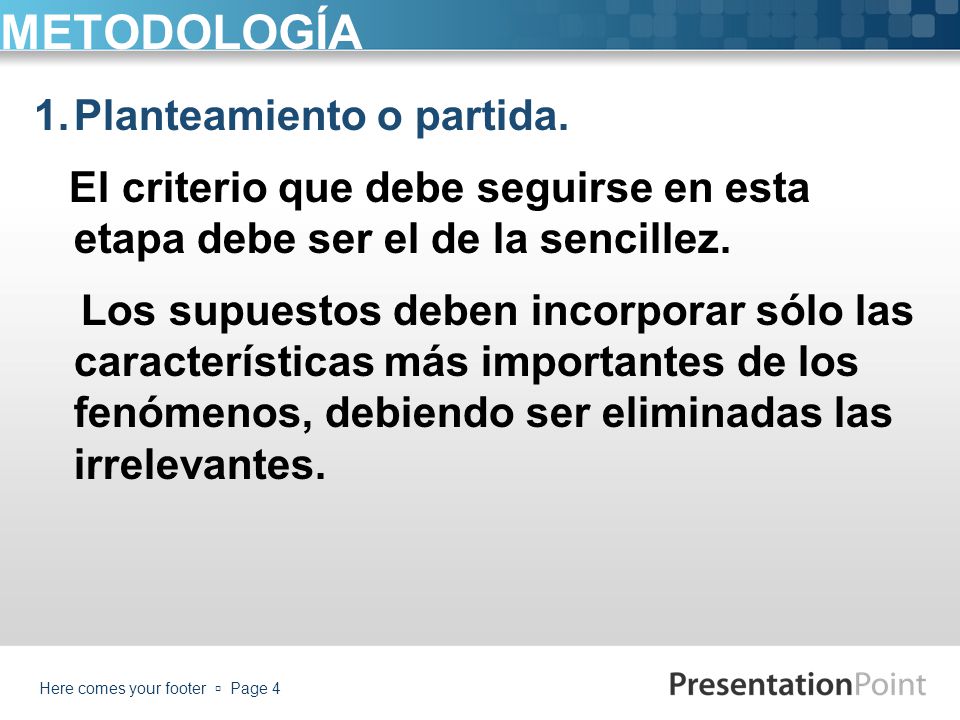 METODOLOGÍA

1. Planteamiento o partida.

El criterio que debe seguirse en esta etapa debe ser el de la sencillez.

Los supuestos deben incorporar sólo las características más importantes de los fenómenos, debiendo ser eliminadas las irrelevantes.

Here comes your footer ▫ Page 4

PresentationPoint